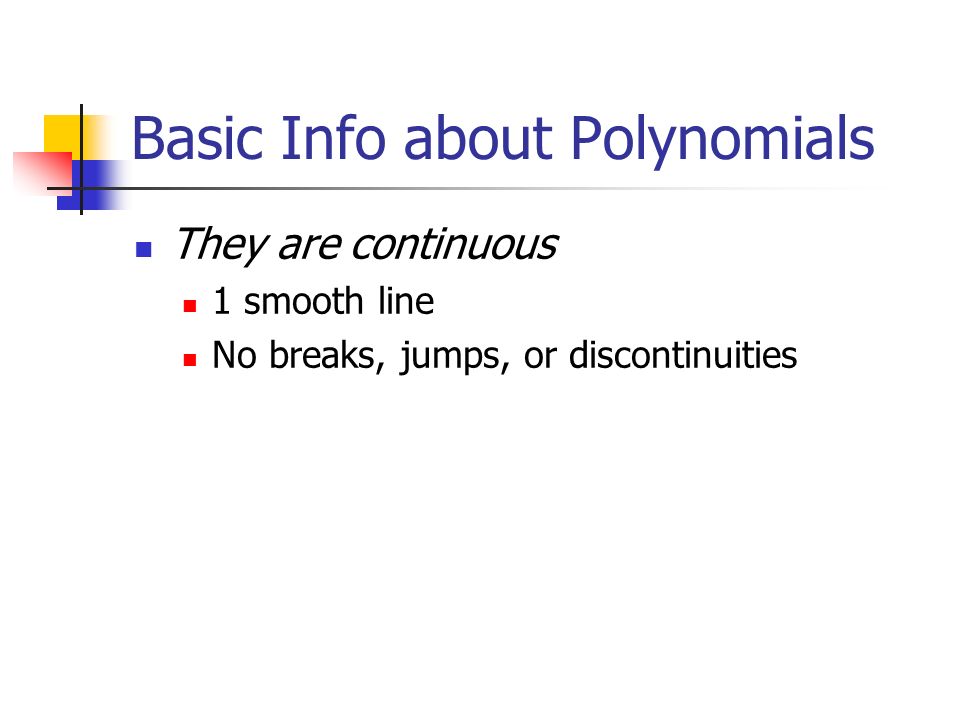 Basic Info about Polynomials

They are continuous

1 smooth line

No breaks, jumps, or discontinuities